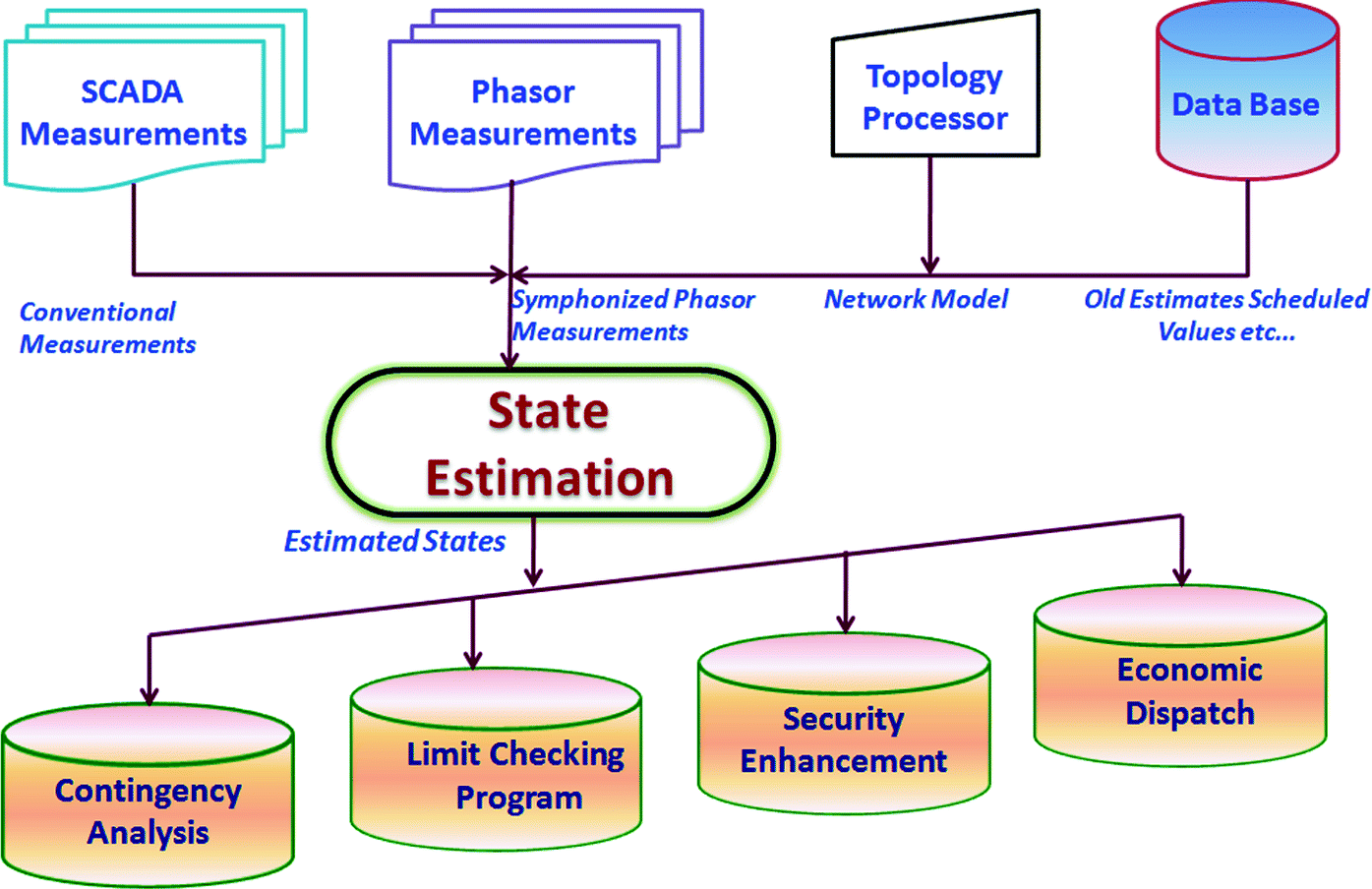 SCADA Measurements

Phasor Measurements

Topology Processor

Data Base

Conventional Measurements

Symphonized Phasor Measurements

Network Model

Old Estimates Scheduled Values etc...

State Estimation

Estimated States

Contingency Analysis

Limit Checking Program

Security Enhancement

Economic Dispatch